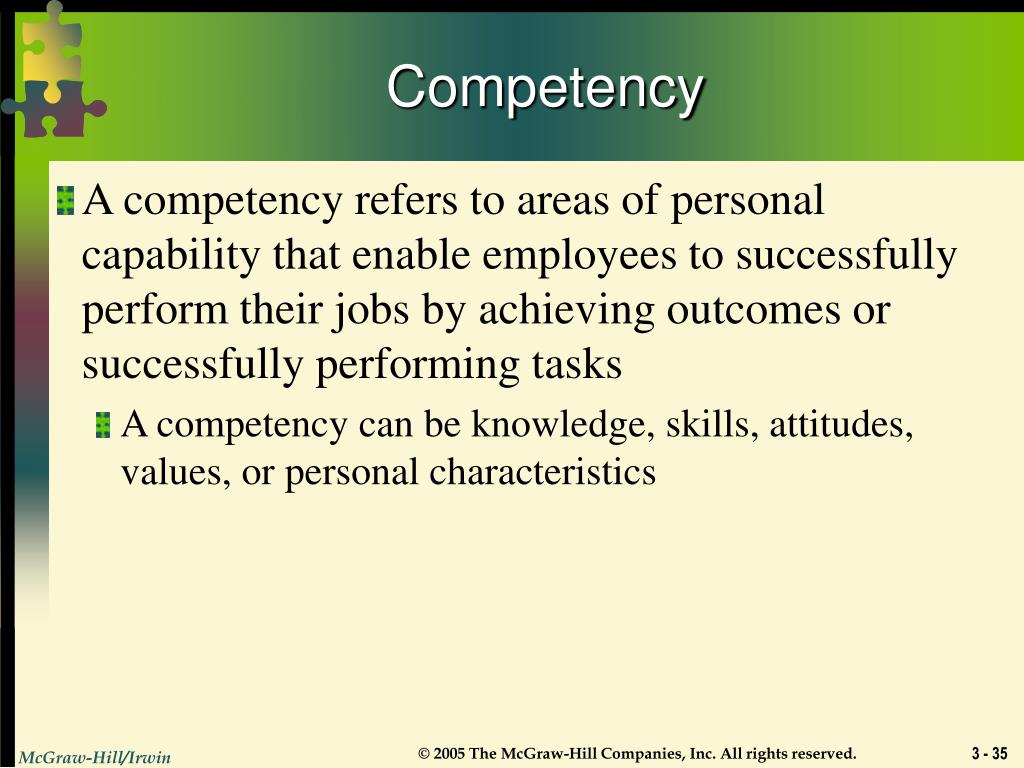 Competency

A competency refers to areas of personal capability that enable employees to successfully perform their jobs by achieving outcomes or successfully performing tasks

A competency can be knowledge, skills, attitudes, values, or personal characteristics

McGraw-Hill/Irwin

© 2005 The McGraw-Hill Companies, Inc. All rights reserved.

3 - 35